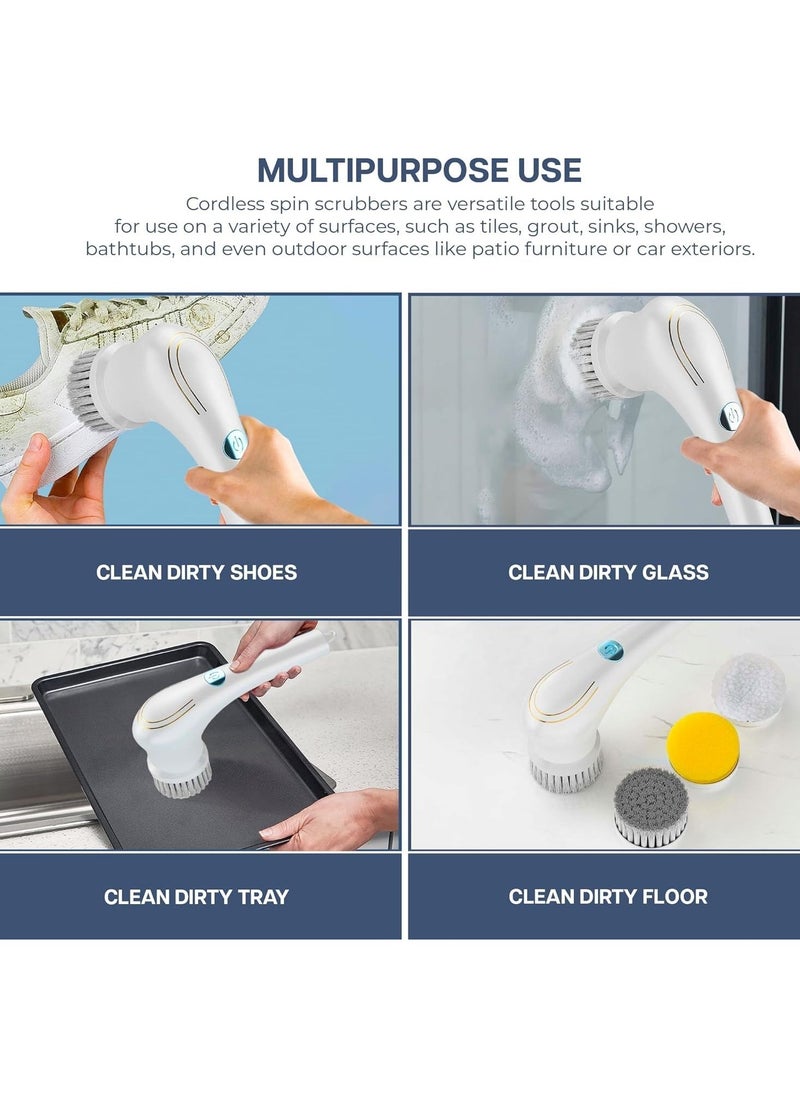 MULTIPURPOSE USE

Cordless spin scrubbers are versatile tools suitable for use on a variety of surfaces, such as tiles, grout, sinks, showers, bathtubs, and even outdoor surfaces like patio furniture or car exteriors.

CLEAN DIRTY SHOES

CLEAN DIRTY GLASS

CLEAN DIRTY TRAY

CLEAN DIRTY FLOOR